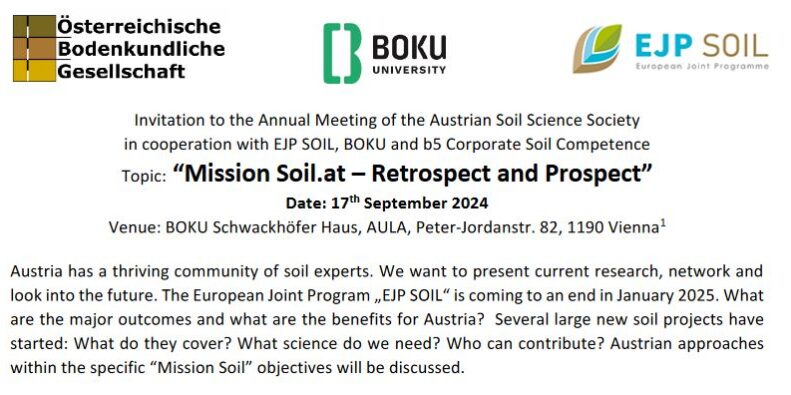 Österreichische
Bodenkundliche
Gesellschaft

BOKU
UNIVERSITY

EJP SOIL
European Joint Programme

Invitation to the Annual Meeting of the Austrian Soil Science Society in cooperation with EJP SOIL, BOKU and b5 Corporate Soil Competence

Topic: "Mission Soil.at – Retrospect and Prospect"

Date: 17$^{th}$ September 2024

Venue: BOKU Schwackhöfer Haus, AULA, Peter-Jordanstr. 82, 1190 Vienna$^1$

Austria has a thriving community of soil experts. We want to present current research, network and look into the future. The European Joint Program „EJP SOIL" is coming to an end in January 2025. What are the major outcomes and what are the benefits for Austria? Several large new soil projects have started: What do they cover? What science do we need? Who can contribute? Austrian approaches within the specific "Mission Soil" objectives will be discussed.